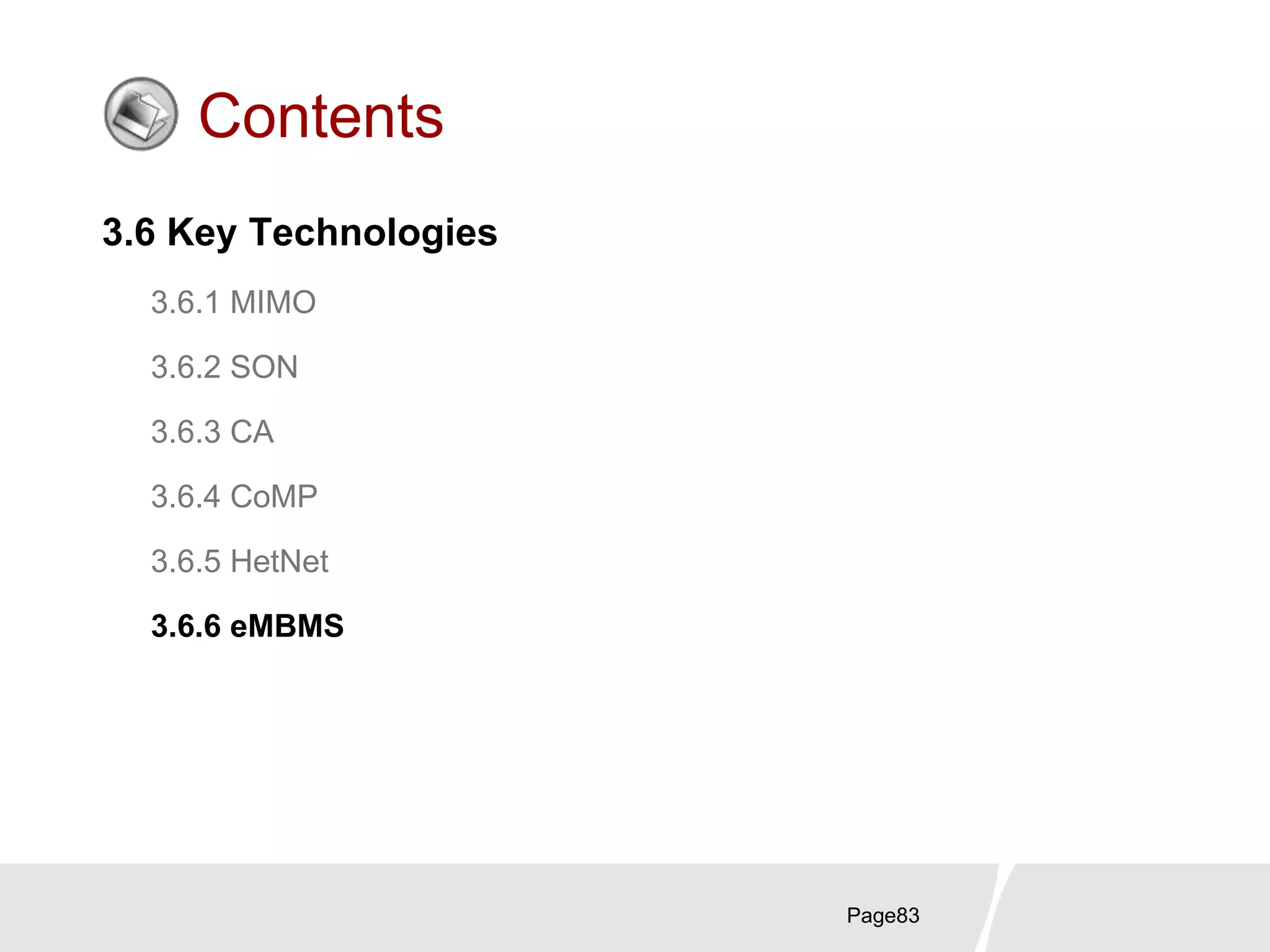 Contents

3.6 Key Technologies

3.6.1 MIMO

3.6.2 SON

3.6.3 CA

3.6.4 CoMP

3.6.5 HetNet

3.6.6 eMBMS

Page83